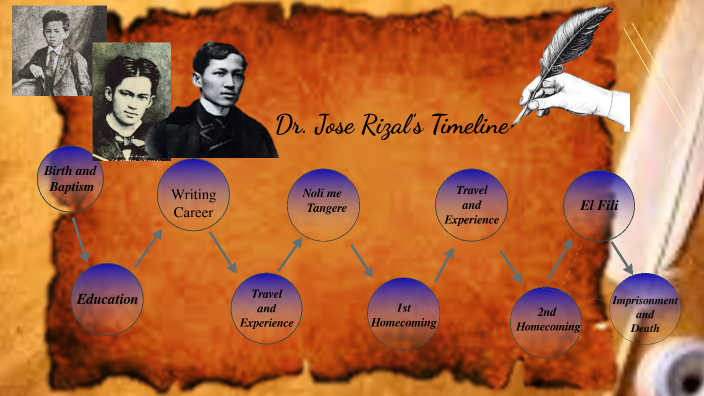 Dr. Jose Rizal's Timeline

Birth and Baptism

Education

Writing Career

Travel and Experience

Noli me Tangere

1st Homecoming

Travel and Experience

2nd Homecoming

El Fili

Imprisonment and Death